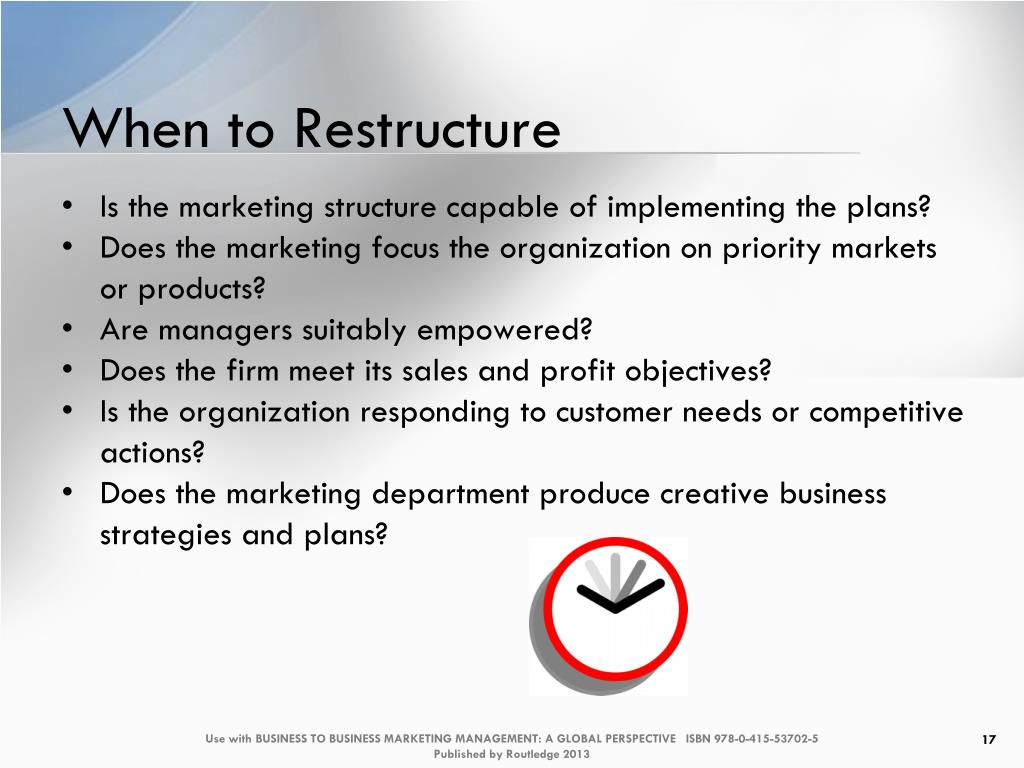 When to Restructure

• Is the marketing structure capable of implementing the plans?
• Does the marketing focus the organization on priority markets or products?
• Are managers suitably empowered?
• Does the firm meet its sales and profit objectives?
• Is the organization responding to customer needs or competitive actions?
• Does the marketing department produce creative business strategies and plans?

Use with BUSINESS TO BUSINESS MARKETING MANAGEMENT: A GLOBAL PERSPECTIVE ISBN 978-0-415-53702-5
Published by Routledge 2013

17